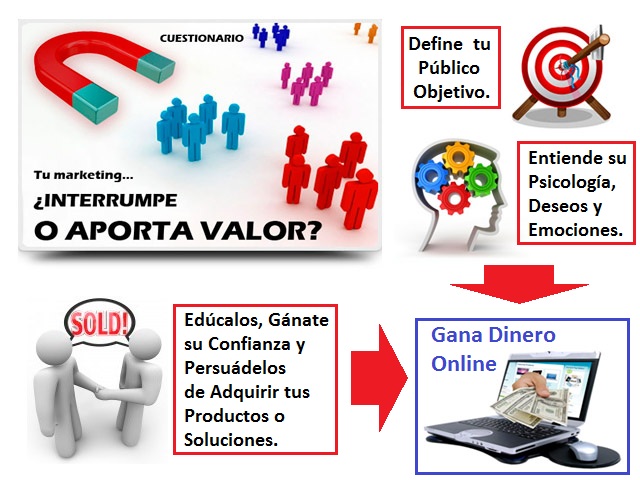 CUESTIONARIO

Tu marketing...

¿INTERRUMPE O APORTA VALOR?

Define tu Público Objetivo.

Entiende su Psicología, Deseos y Emociones.

SOLD!

Edúcalos, Gánate su Confianza y Persuádelos de Adquirir tus Productos o Soluciones.

Gana Dinero Online